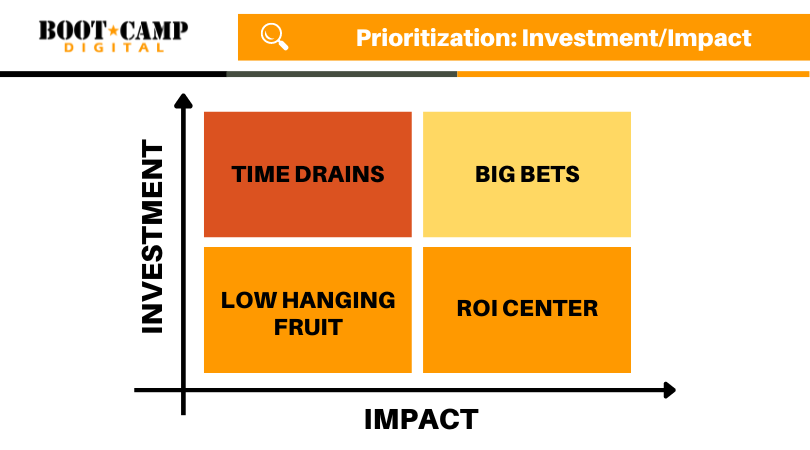 BOOT★CAMP DIGITAL

Prioritization: Investment/Impact

INVESTMENT

TIME DRAINS

BIG BETS

LOW HANGING FRUIT

ROI CENTER

IMPACT